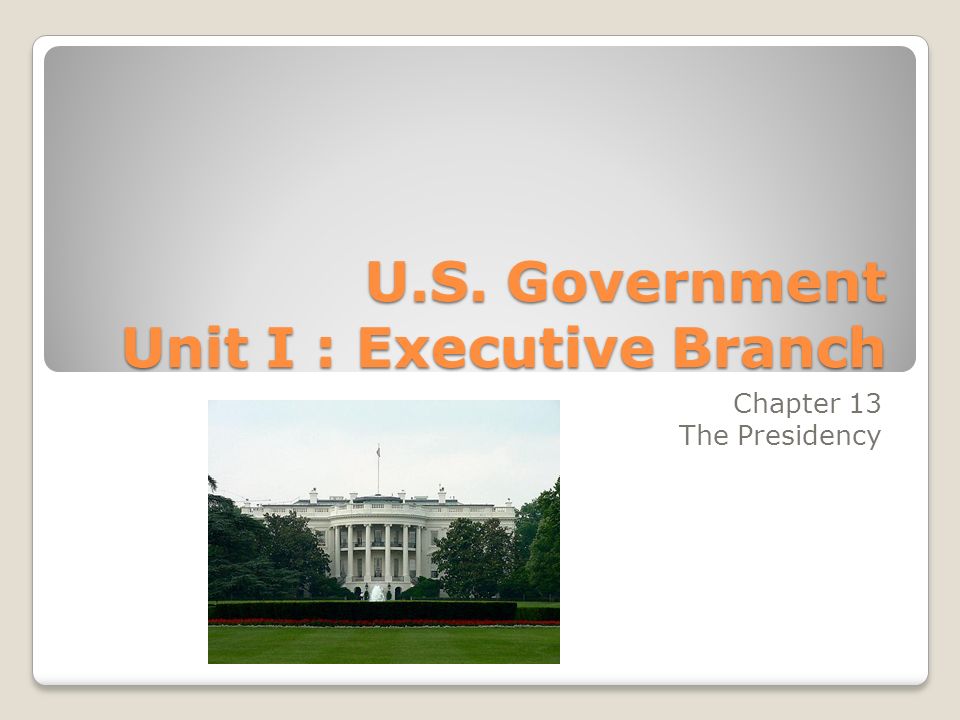 U.S. Government
Unit I : Executive Branch

Chapter 13
The Presidency